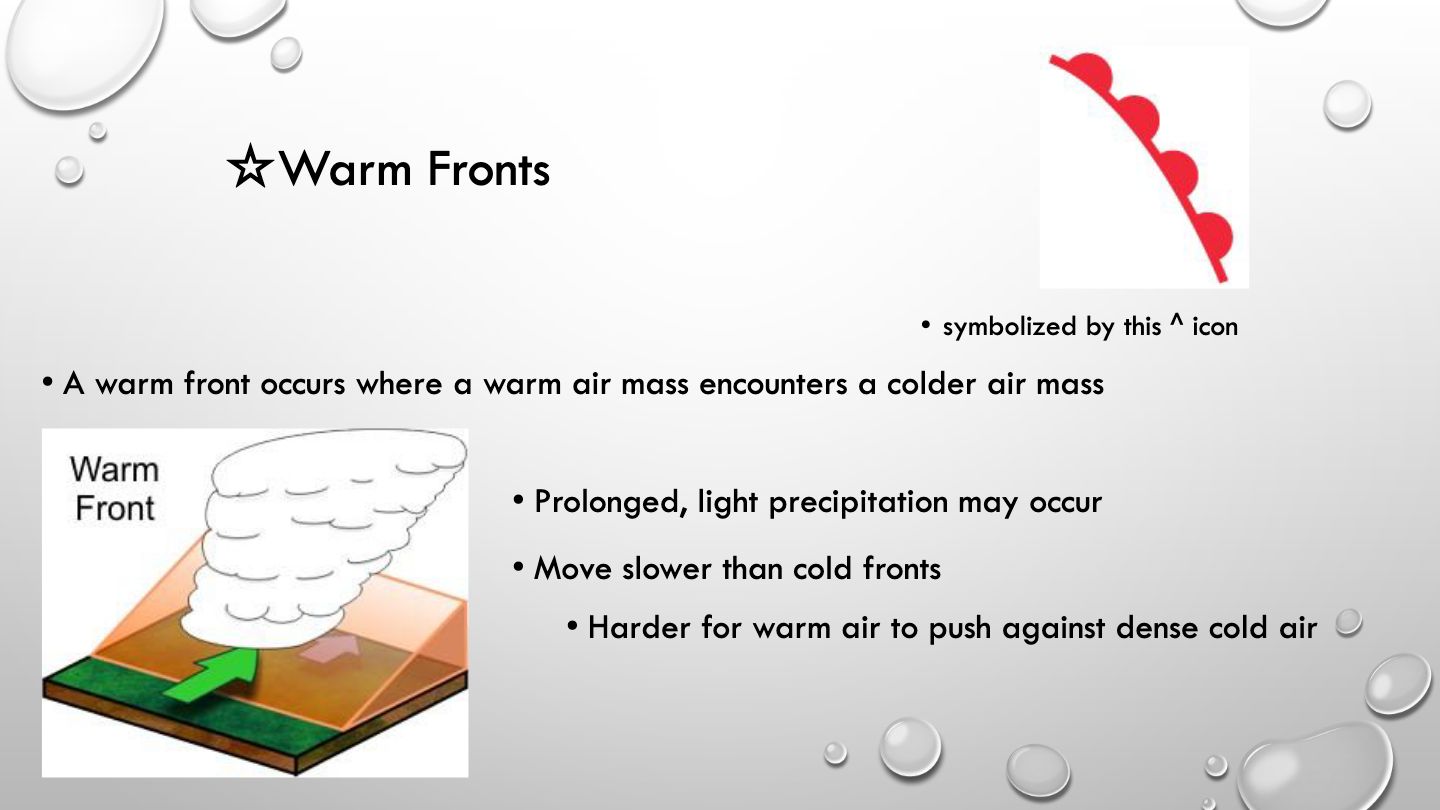 ☆Warm Fronts

• symbolized by this ^ icon

• A warm front occurs where a warm air mass encounters a colder air mass

Warm Front

• Prolonged, light precipitation may occur

• Move slower than cold fronts

• Harder for warm air to push against dense cold air